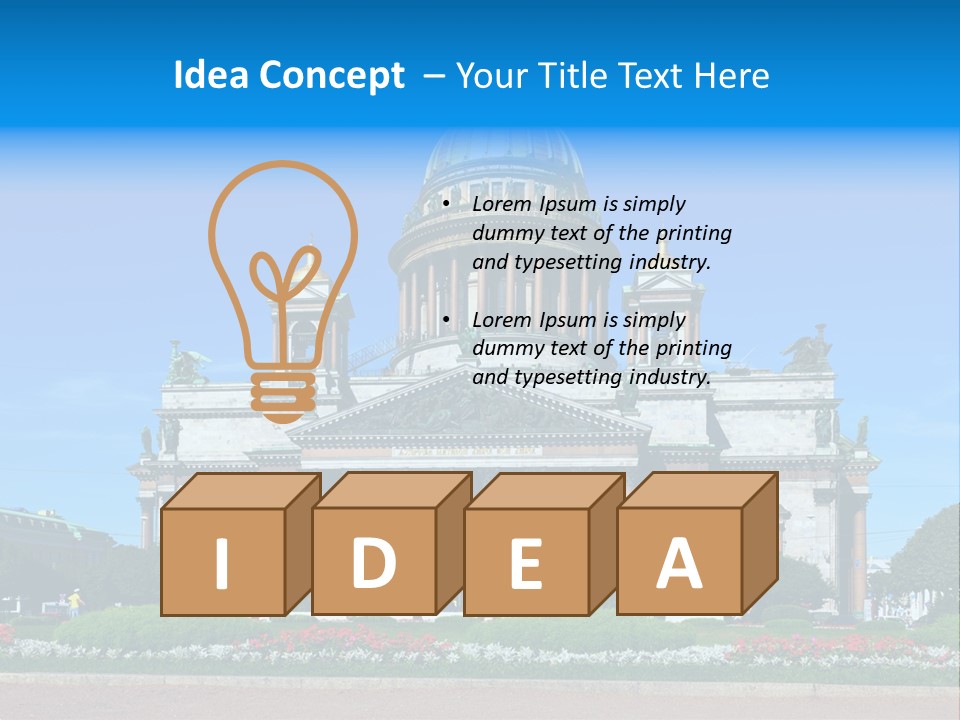 Idea Concept – Your Title Text Here

• Lorem Ipsum is simply dummy text of the printing and typesetting industry.

• Lorem Ipsum is simply dummy text of the printing and typesetting industry.

I D E A